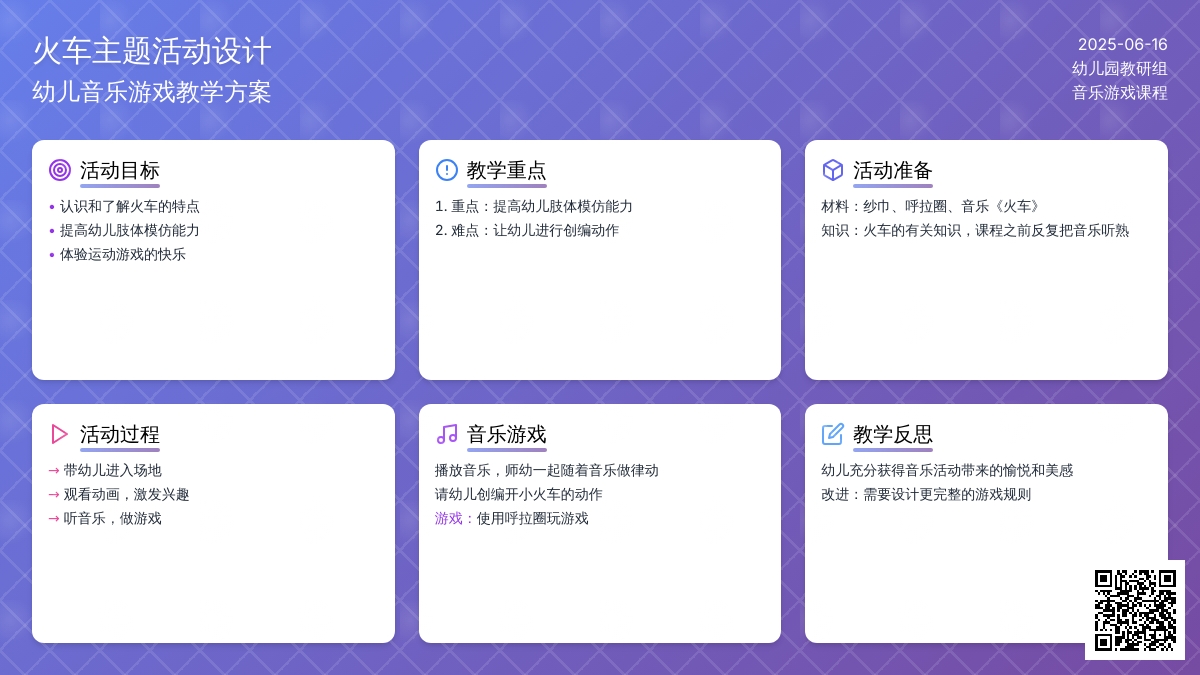 火车主题活动设计
幼儿音乐游戏教学方案

2025-06-16
幼儿园教研组
音乐游戏课程

活动目标
• 认识和了解火车的特点
• 提高幼儿肢体模仿能力
• 体验运动游戏的快乐

教学重点
1. 重点：提高幼儿肢体模仿能力
2. 难点：让幼儿进行创编动作

活动准备
材料：纱巾、呼拉圈、音乐《火车》
知识：火车的有关知识，课程之前反复把音乐听熟

活动过程
→ 带幼儿进入场地
→ 观看动画，激发兴趣
→ 听音乐，做游戏

音乐游戏
播放音乐，师幼一起随着音乐做律动
请幼儿创编开小火车的动作
游戏：使用呼拉圈玩游戏

教学反思
幼儿充分获得音乐活动带来的愉悦和美感
改进：需要设计更完整的游戏规则